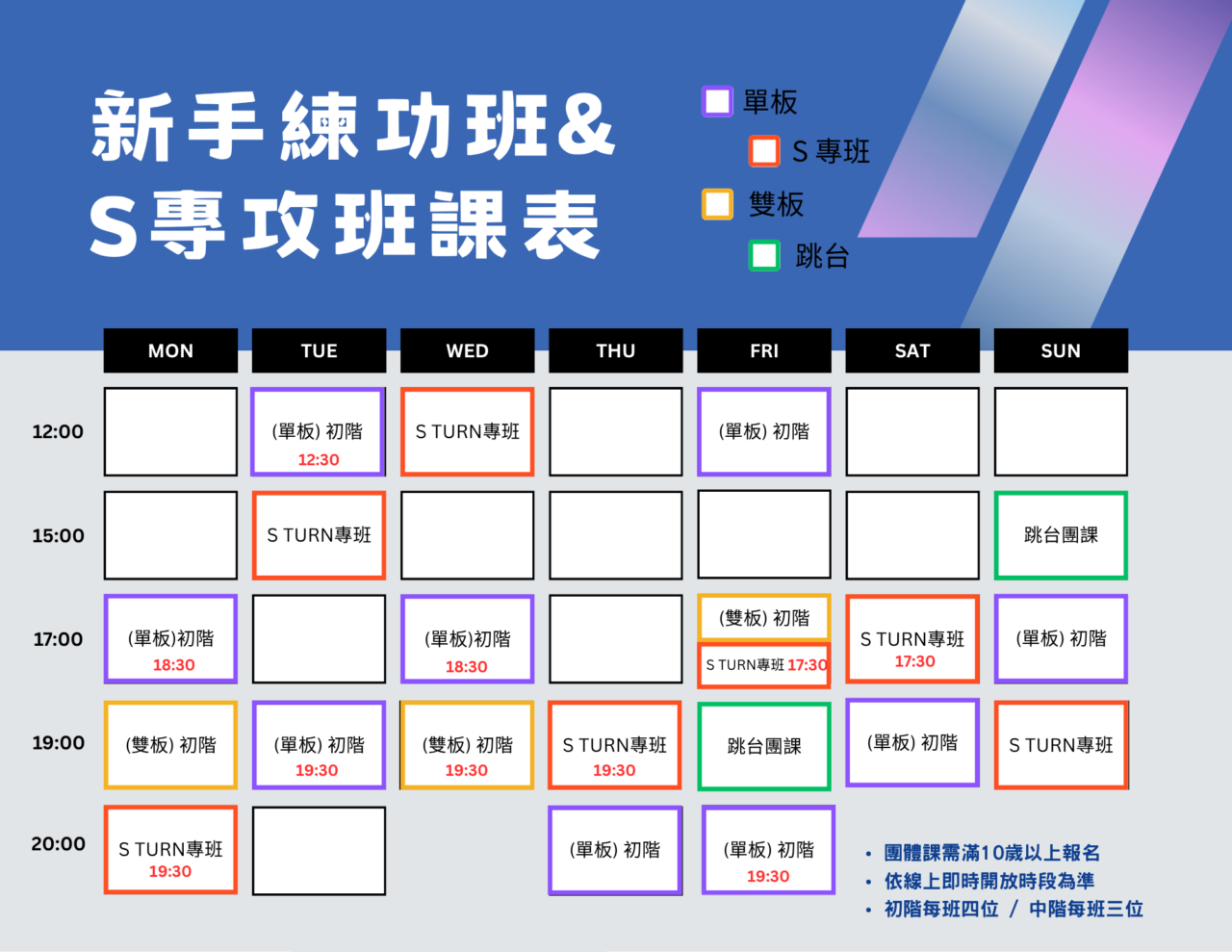 新手練功班&
S專攻班課表

單板
S 專班
雙板
跳台

| | MON | TUE | WED | THU | FRI | SAT | SUN |
|---|---|---|---|---|---|---|---|
| 12:00 | | (單板) 初階 12:30 | S TURN專班 | | (單板) 初階 | | |
| 15:00 | | S TURN專班 | | | | | 跳台團課 |
| 17:00 | (單板)初階 18:30 | | (單板)初階 18:30 | | (雙板) 初階 S TURN專班 17:30 | S TURN專班 17:30 | (單板) 初階 |
| 19:00 | (雙板) 初階 | (單板) 初階 19:30 | (雙板) 初階 19:30 | S TURN專班 19:30 | 跳台團課 | (單板) 初階 | S TURN專班 |
| 20:00 | S TURN專班 19:30 | | | (單板) 初階 | (單板) 初階 19:30 | | |

• 團體課需滿10歲以上報名
• 依線上即時開放時段為準
• 初階每班四位 / 中階每班三位